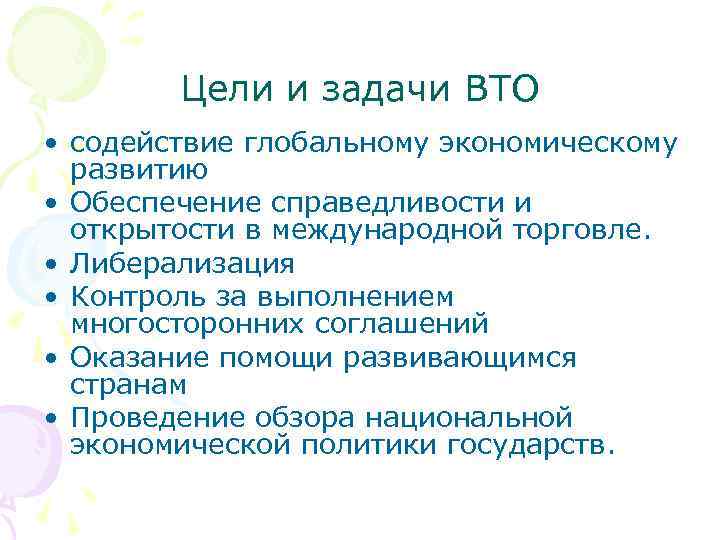 Цели и задачи ВТО

• содействие глобальному экономическому развитию
• Обеспечение справедливости и открытости в международной торговле.
• Либерализация
• Контроль за выполнением многосторонних соглашений
• Оказание помощи развивающимся странам
• Проведение обзора национальной экономической политики государств.